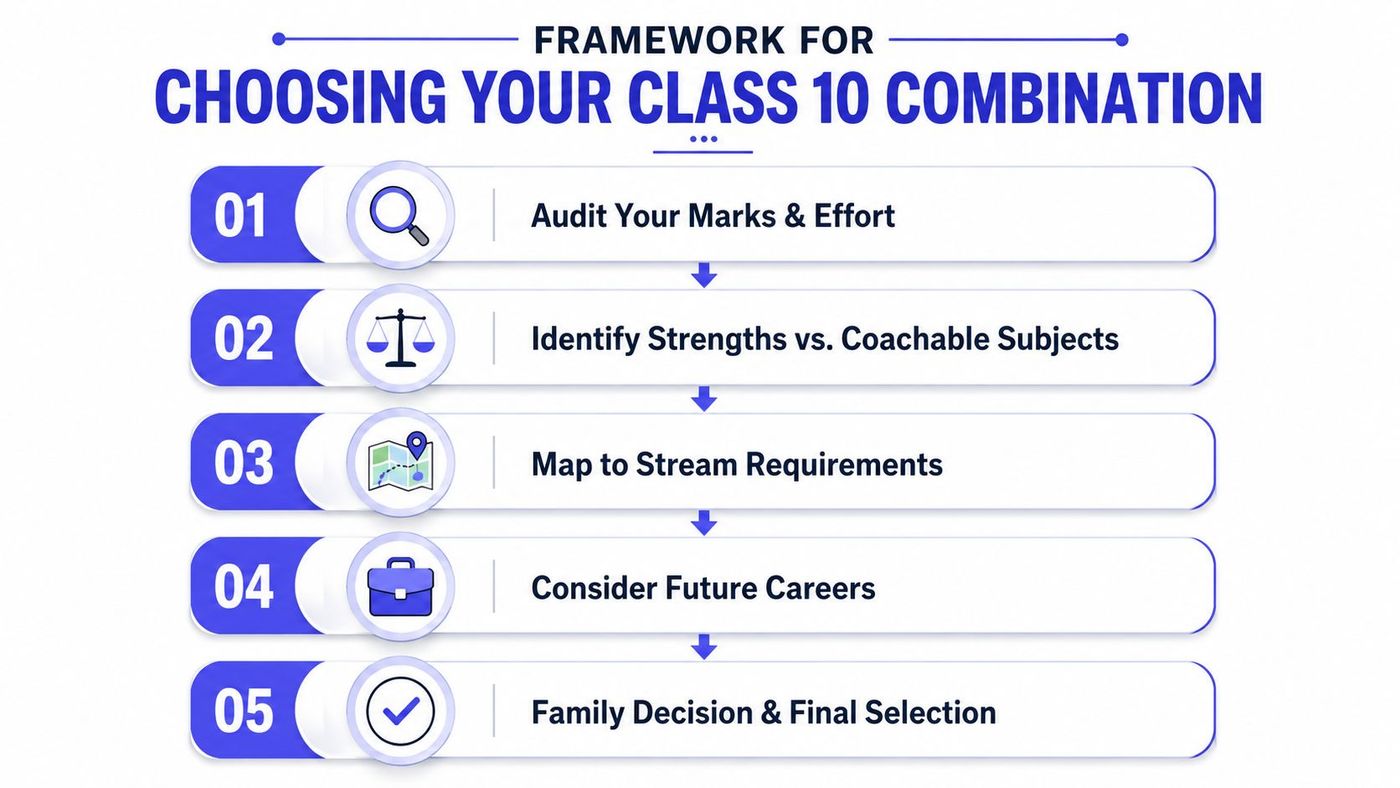 FRAMEWORK FOR
CHOOSING YOUR CLASS 10 COMBINATION

01 Audit Your Marks & Effort

02 Identify Strengths vs. Coachable Subjects

03 Map to Stream Requirements

04 Consider Future Careers

05 Family Decision & Final Selection